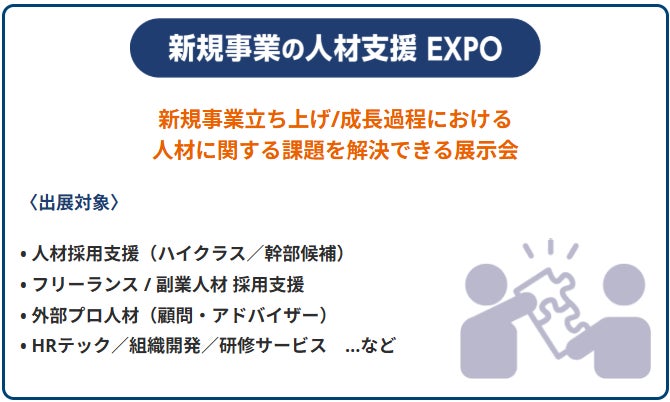 新規事業の人材支援 EXPO

新規事業立ち上げ/成長過程における
人材に関する課題を解決できる展示会

〈出展対象〉

• 人材採用支援（ハイクラス／幹部候補）
• フリーランス / 副業人材 採用支援
• 外部プロ人材（顧問・アドバイザー）
• HRテック／組織開発／研修サービス　...など